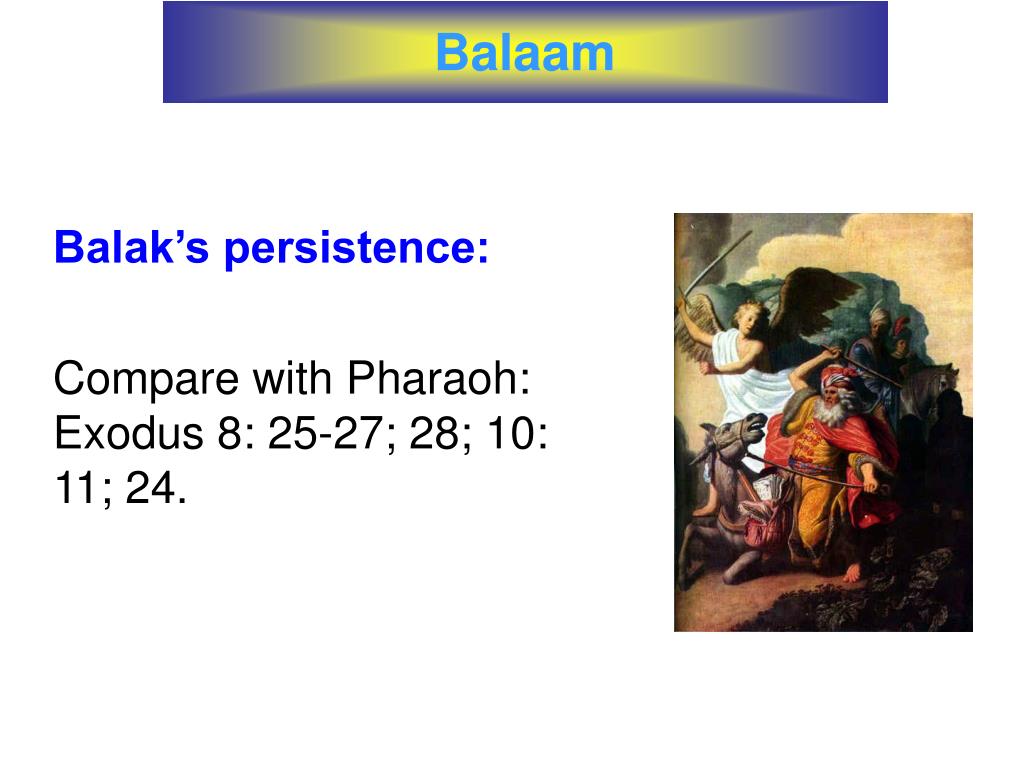 Balaam

Balak’s persistence:

Compare with Pharaoh: Exodus 8: 25-27; 28; 10: 11; 24.